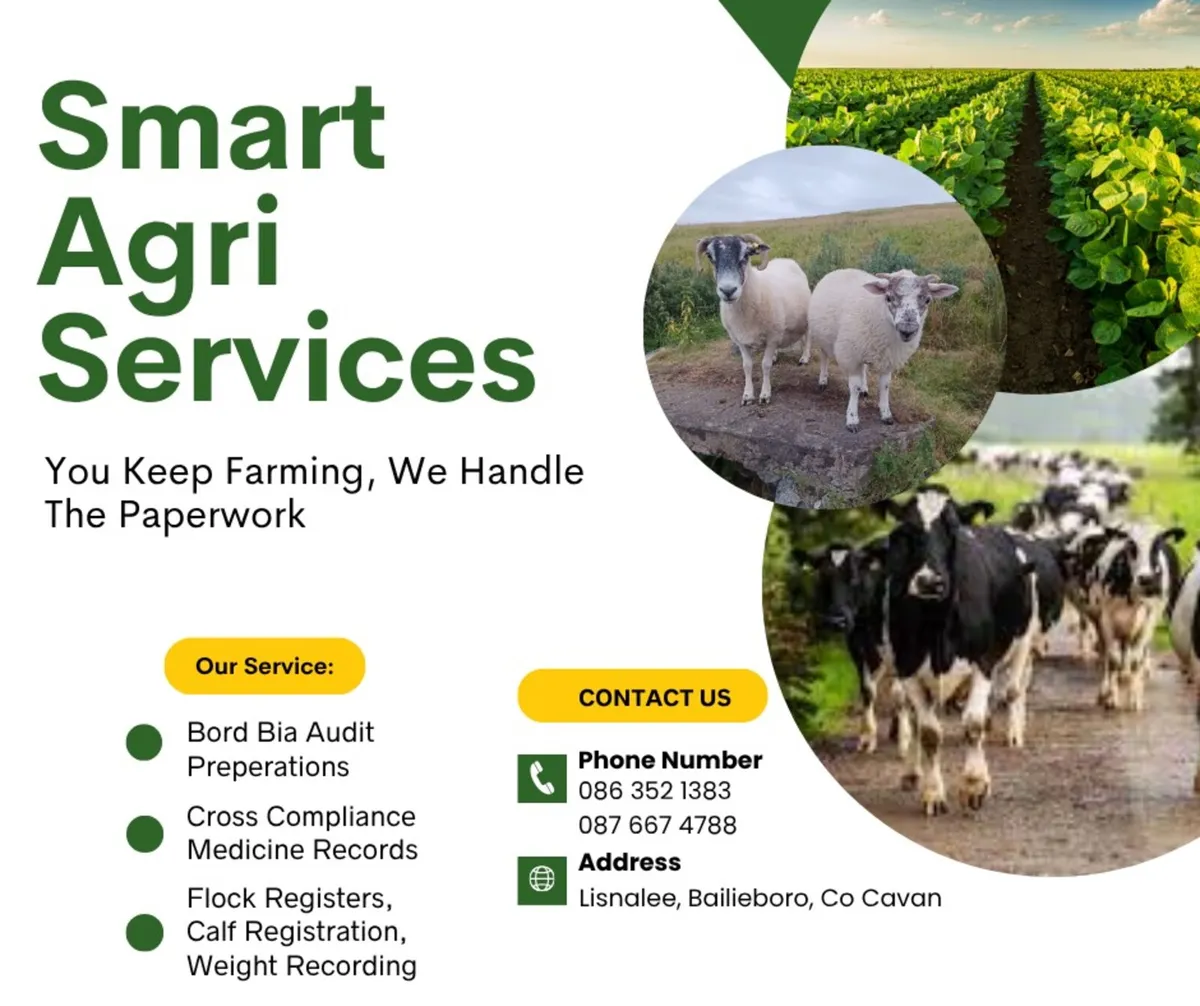 Smart Agri Services

You Keep Farming, We Handle The Paperwork

Our Service:

Bord Bia Audit Preperations

Cross Compliance Medicine Records

Flock Registers, Calf Registration, Weight Recording

CONTACT US

Phone Number
086 352 1383
087 667 4788

Address
Lisnalee, Bailieboro, Co Cavan